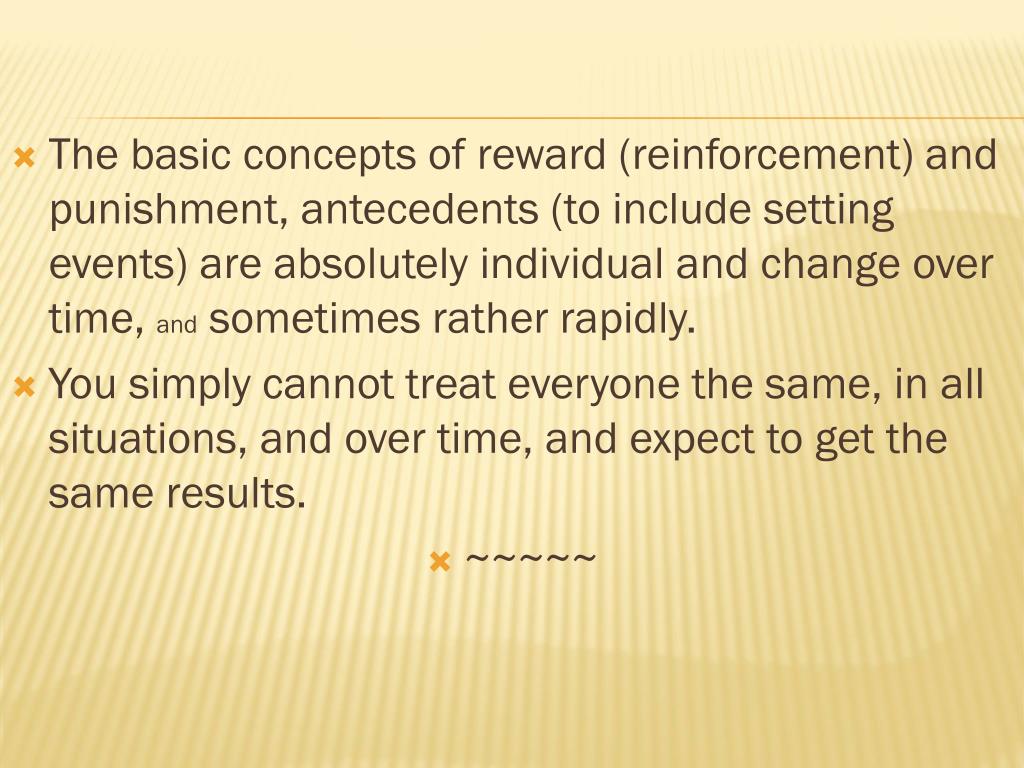 The basic concepts of reward (reinforcement) and punishment, antecedents (to include setting events) are absolutely individual and change over time, and sometimes rather rapidly.

You simply cannot treat everyone the same, in all situations, and over time, and expect to get the same results.

~~~~~